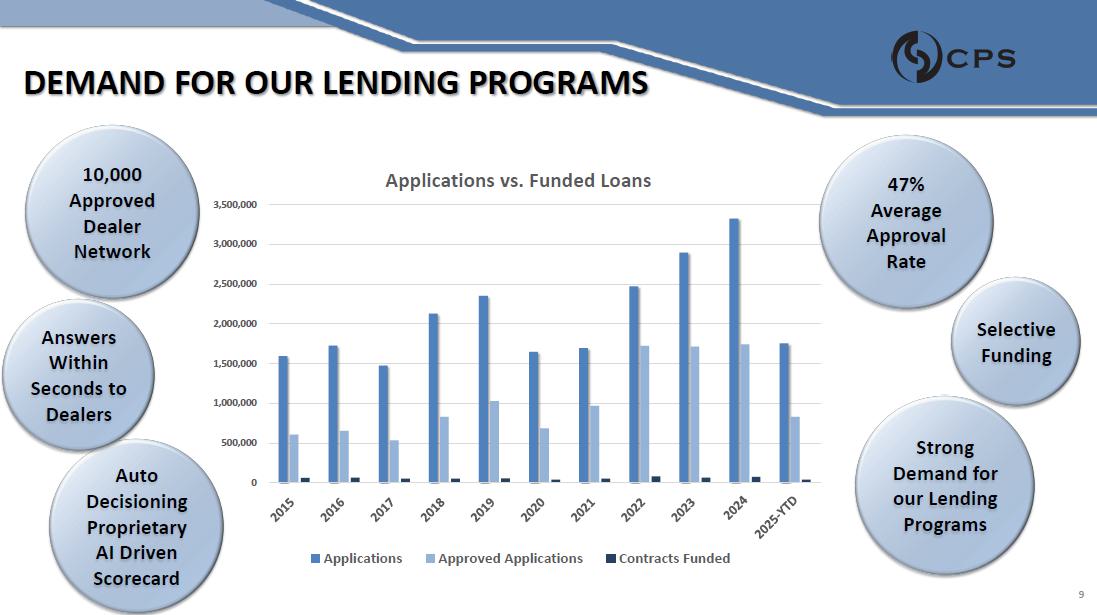 CPS

DEMAND FOR OUR LENDING PROGRAMS

10,000 Approved Dealer Network

Answers Within Seconds to Dealers

Auto Decisioning Proprietary AI Driven Scorecard

Applications vs. Funded Loans

3,500,000
3,000,000
2,500,000
2,000,000
1,500,000
1,000,000
500,000
0

2015 2016 2017 2018 2019 2020 2021 2022 2023 2024 2025-YTD

Applications Approved Applications Contracts Funded

47% Average Approval Rate

Selective Funding

Strong Demand for our Lending Programs

9